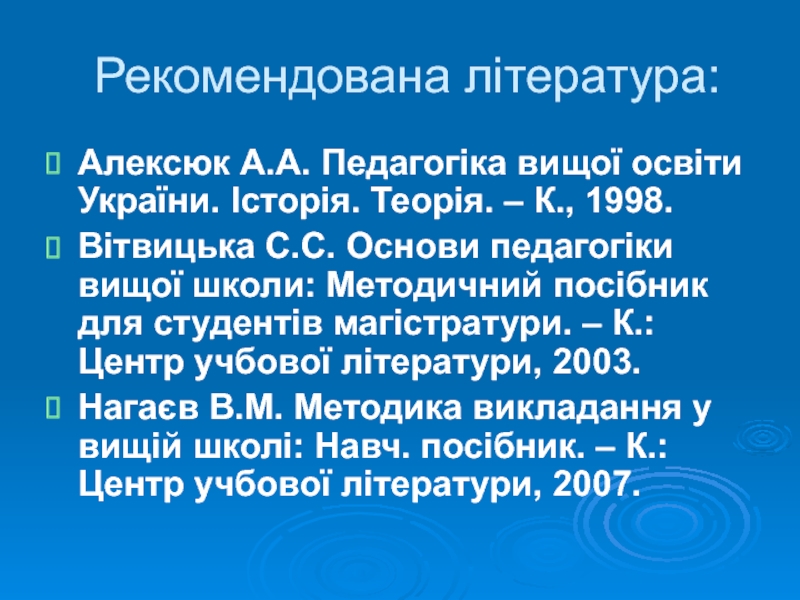 Рекомендована література:

Алексюк А.А. Педагогіка вищої освіти України. Історія. Теорія. – К., 1998.

Вітвицька С.С. Основи педагогіки вищої школи: Методичний посібник для студентів магістратури. – К.: Центр учбової літератури, 2003.

Нагаєв В.М. Методика викладання у вищій школі: Навч. посібник. – К.: Центр учбової літератури, 2007.